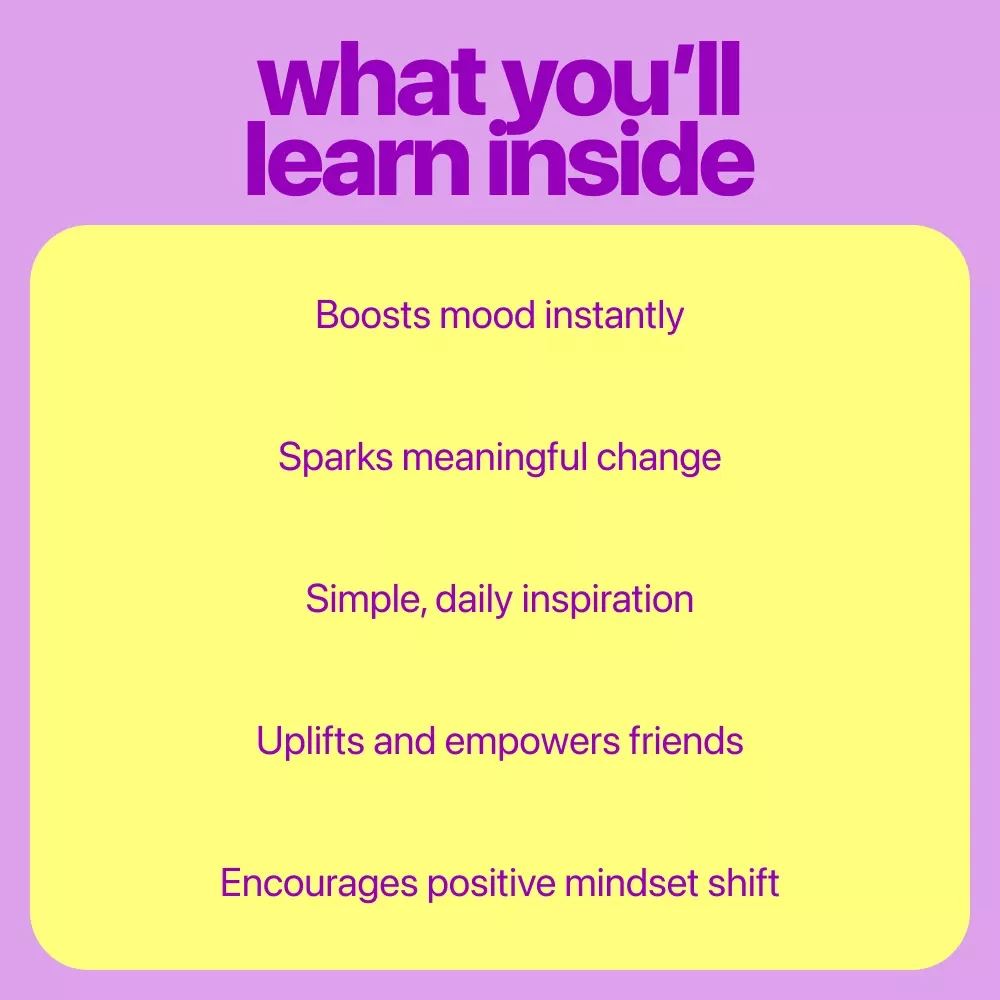 what you'll learn inside

Boosts mood instantly

Sparks meaningful change

Simple, daily inspiration

Uplifts and empowers friends

Encourages positive mindset shift